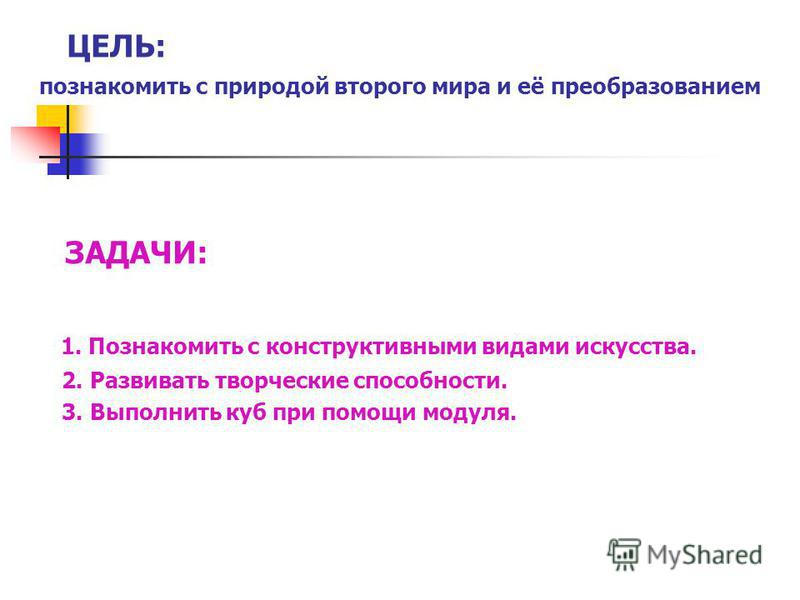 ЦЕЛЬ:

познакомить с природой второго мира и её преобразованием

ЗАДАЧИ:

1. Познакомить с конструктивными видами искусства.
2. Развивать творческие способности.
3. Выполнить куб при помощи модуля.

MyShared